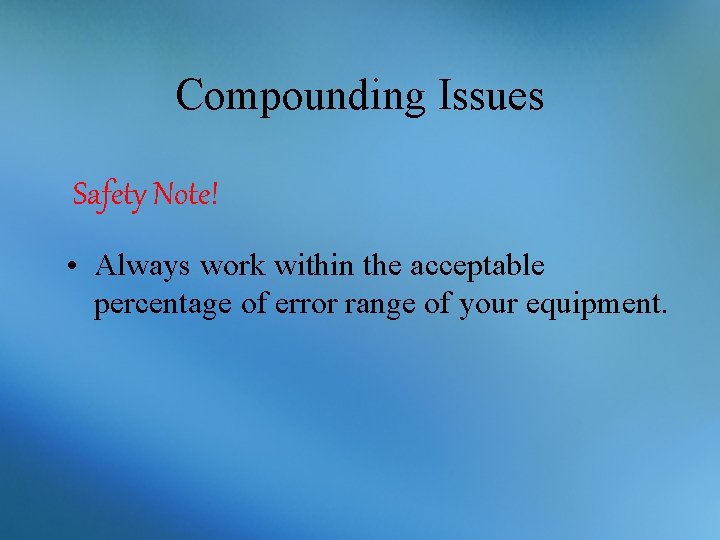 Compounding Issues

Safety Note!

• Always work within the acceptable percentage of error range of your equipment.